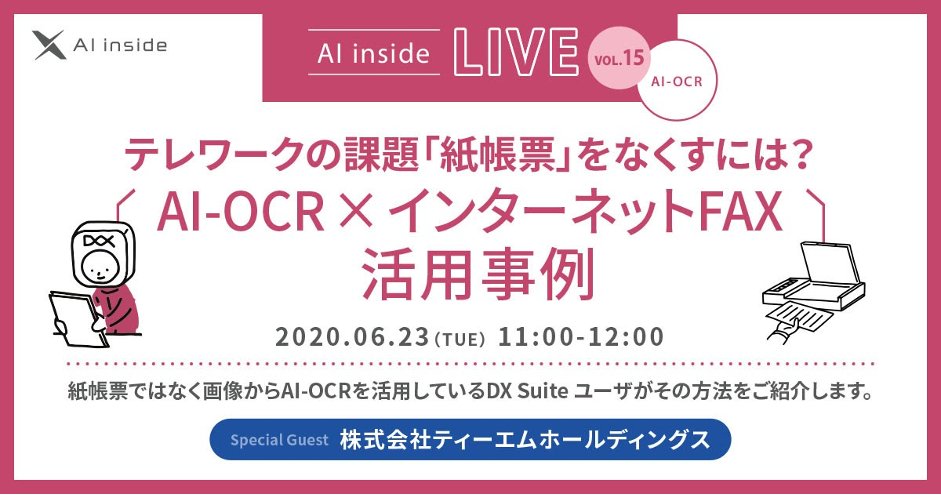 AI inside

AI inside LIVE VOL.15 AI-OCR

テレワークの課題「紙帳票」をなくすには?

AI-OCR × インターネットFAX 活用事例

DX

2020.06.23 (TUE) 11:00-12:00

紙帳票ではなく画像からAI-OCRを活用しているDX Suite ユーザがその方法をご紹介します。

Special Guest 株式会社ティーエムホールディングス